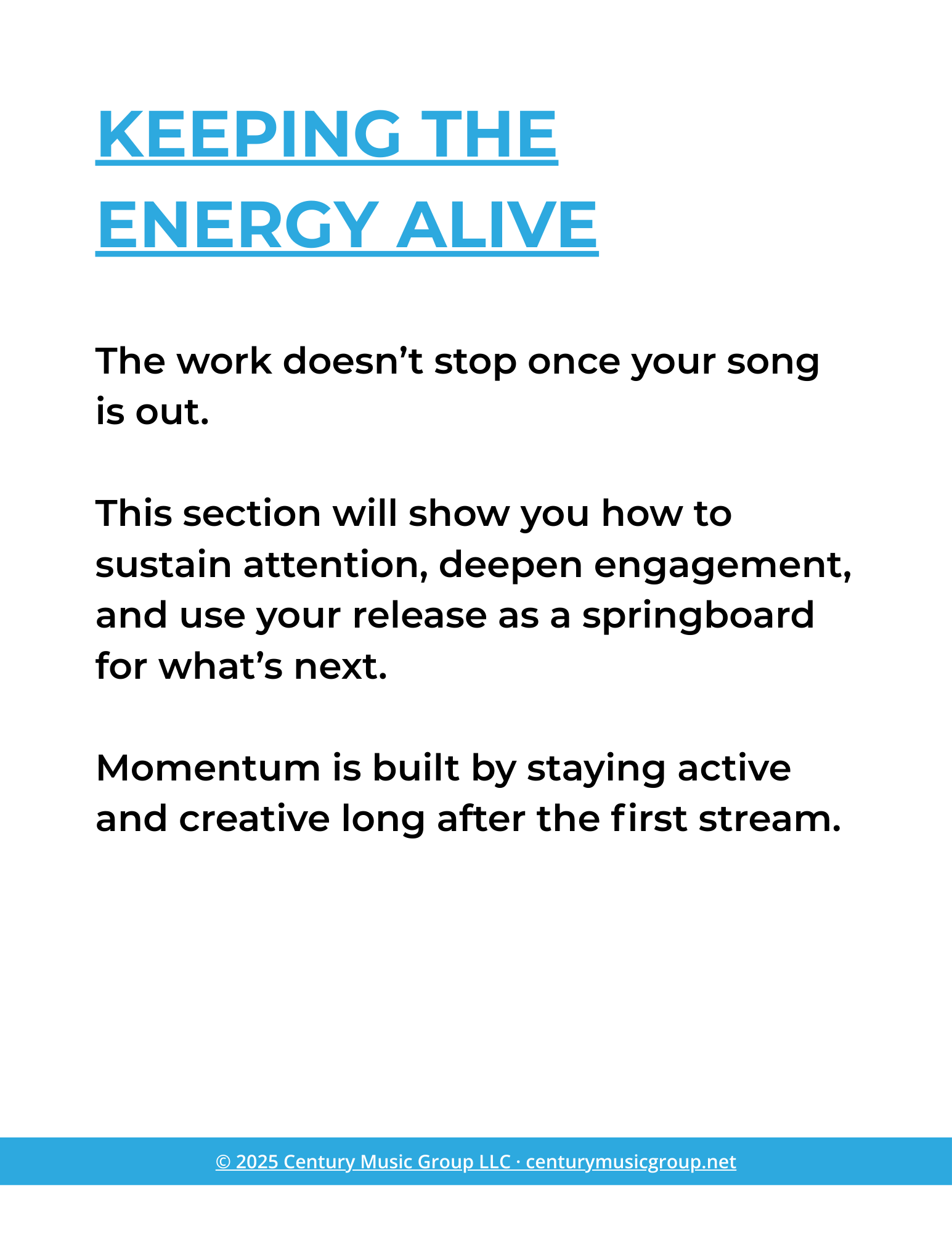 KEEPING THE ENERGY ALIVE

The work doesn’t stop once your song is out.

This section will show you how to sustain attention, deepen engagement, and use your release as a springboard for what’s next.

Momentum is built by staying active and creative long after the first stream.

© 2025 Century Music Group LLC · centurymusicgroup.net